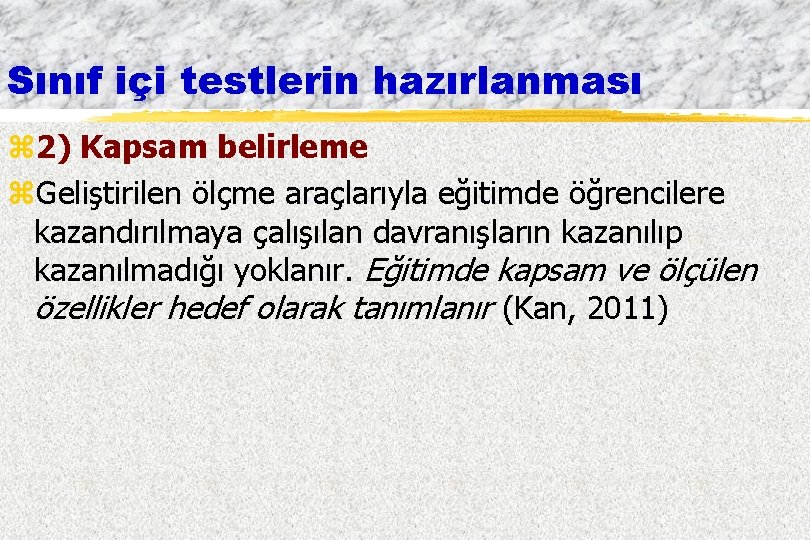 Sınıf içi testlerin hazırlanması

2) Kapsam belirleme

Geliştirilen ölçme araçlarıyla eğitimde öğrencilere kazandırılmaya çalışılan davranışların kazanılıp kazanılmadığı yoklanır. Eğitimde kapsam ve ölçülen özellikler hedef olarak tanımlanır (Kan, 2011)